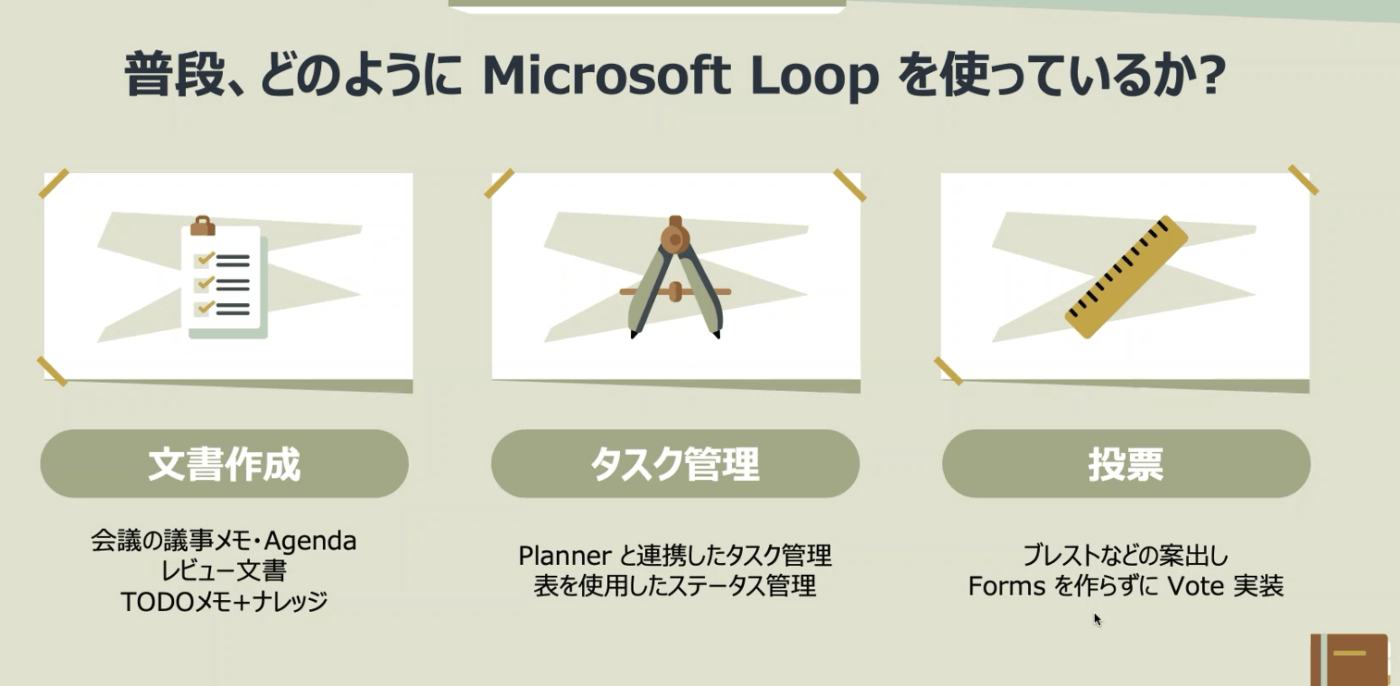 普段、どのように Microsoft Loop を使っているか?

文書作成

会議の議事メモ・Agenda
レビュー文書
TODOメモ+ナレッジ

タスク管理

Planner と連携したタスク管理
表を使用したステータス管理

投票

ブレストなどの案出し
Forms を作らずに Vote 実装